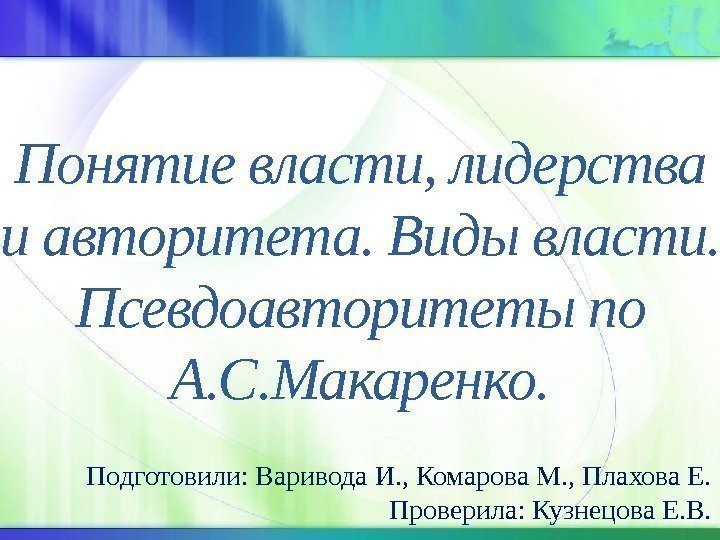 Понятие власти, лидерства и авторитета. Виды власти. Псевдоавторитеты по А.С.Макаренко.

Подготовили: Варивода И., Комарова М., Плахова Е.
Проверила: Кузнецова Е.В.